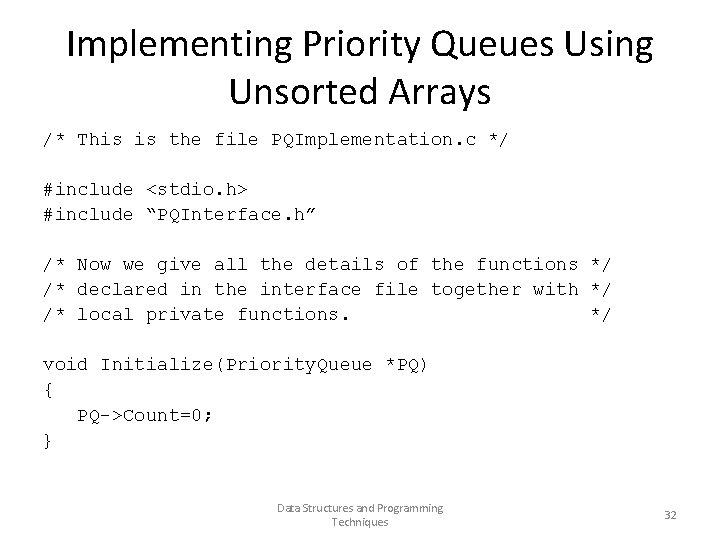 Implementing Priority Queues Using Unsorted Arrays

/* This is the file PQImplementation.c */

#include <stdio.h>
#include “PQInterface.h”

/* Now we give all the details of the functions */
/* declared in the interface file together with */
/* local private functions.                     */

void Initialize(PriorityQueue *PQ)
{
   PQ->Count=0;
}

Data Structures and Programming Techniques

32